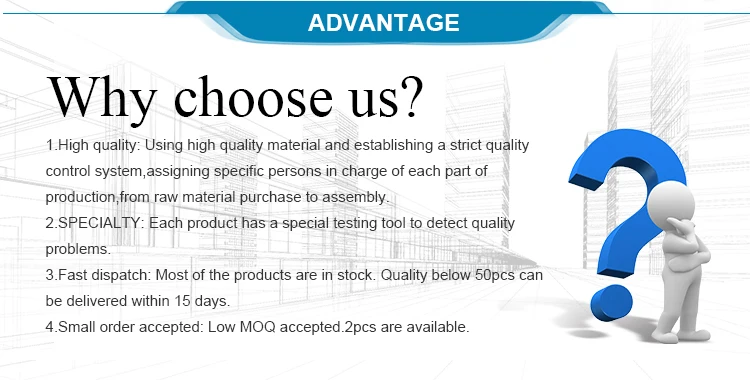 ADVANTAGE

Why choose us?

1.High quality: Using high quality material and establishing a strict quality control system,assigning specific persons in charge of each part of production,from raw material purchase to assembly.
2.SPECIALTY: Each product has a special testing tool to detect quality problems.
3.Fast dispatch: Most of the products are in stock. Quality below 50pcs can be delivered within 15 days.
4.Small order accepted: Low MOQ accepted.2pcs are available.